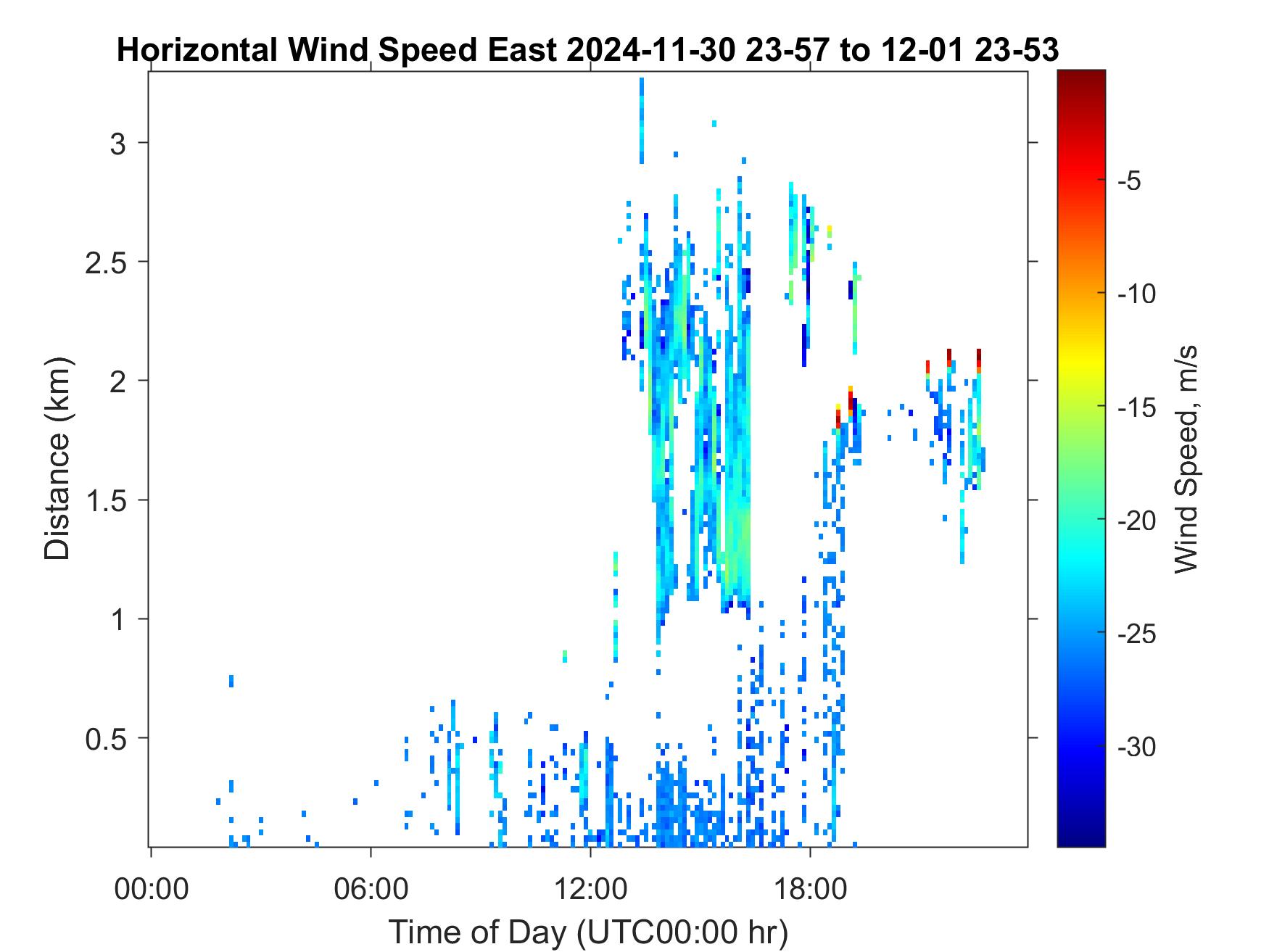 Horizontal Wind Speed East 2024-11-30 23-57 to 12-01 23-53

Distance (km)

3
2.5
2
1.5
1
0.5

00:00
06:00
12:00
18:00

Time of Day (UTC00:00 hr)

-5
-10
-15
-20
-25
-30

Wind Speed, m/s